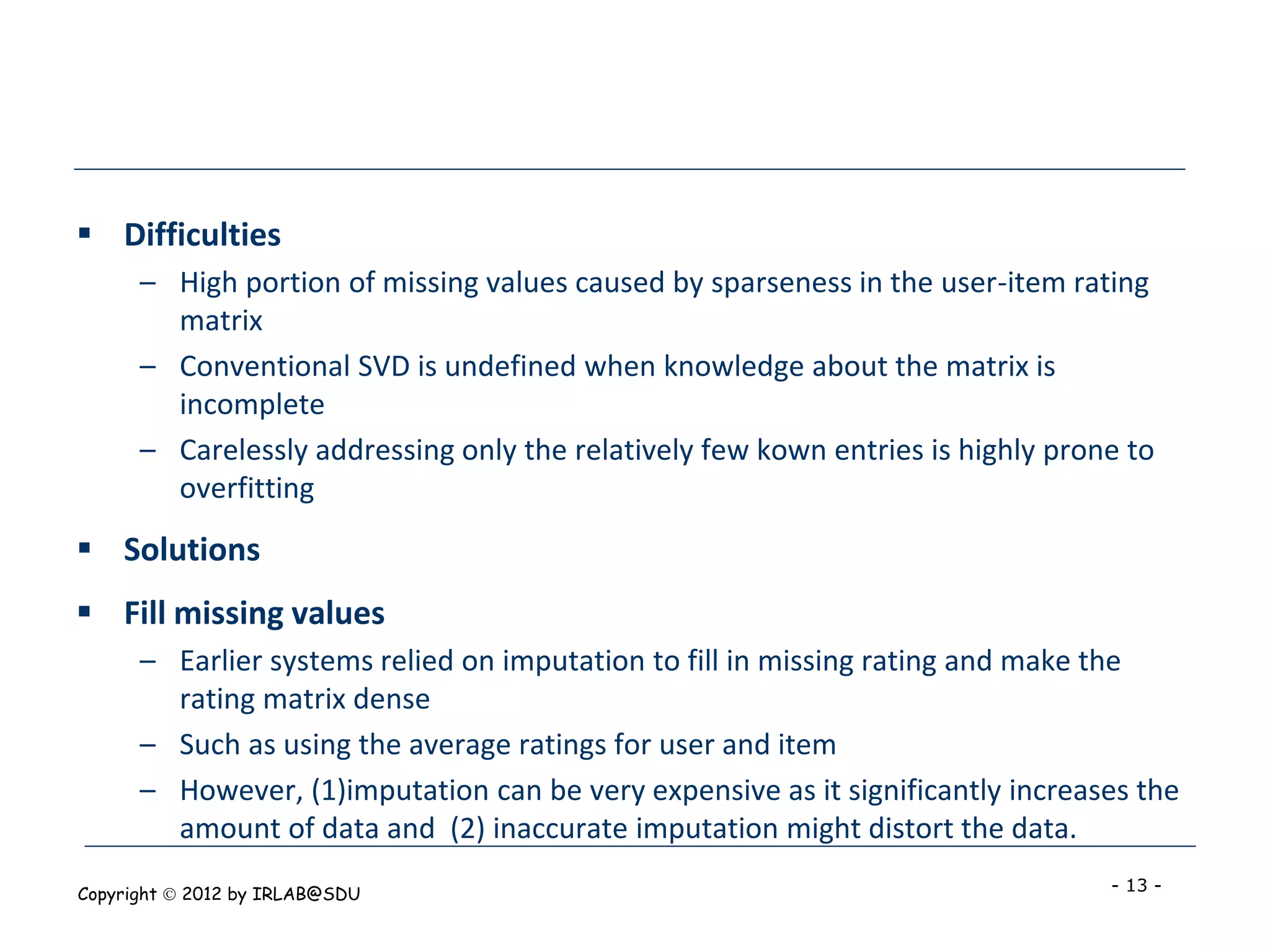 ▪ Difficulties

– High portion of missing values caused by sparseness in the user-item rating matrix

– Conventional SVD is undefined when knowledge about the matrix is incomplete

– Carelessly addressing only the relatively few kown entries is highly prone to overfitting

▪ Solutions

▪ Fill missing values

– Earlier systems relied on imputation to fill in missing rating and make the rating matrix dense

– Such as using the average ratings for user and item

– However, (1)imputation can be very expensive as it significantly increases the amount of data and (2) inaccurate imputation might distort the data.

Copyright © 2012 by IRLAB@SDU

- 13 -